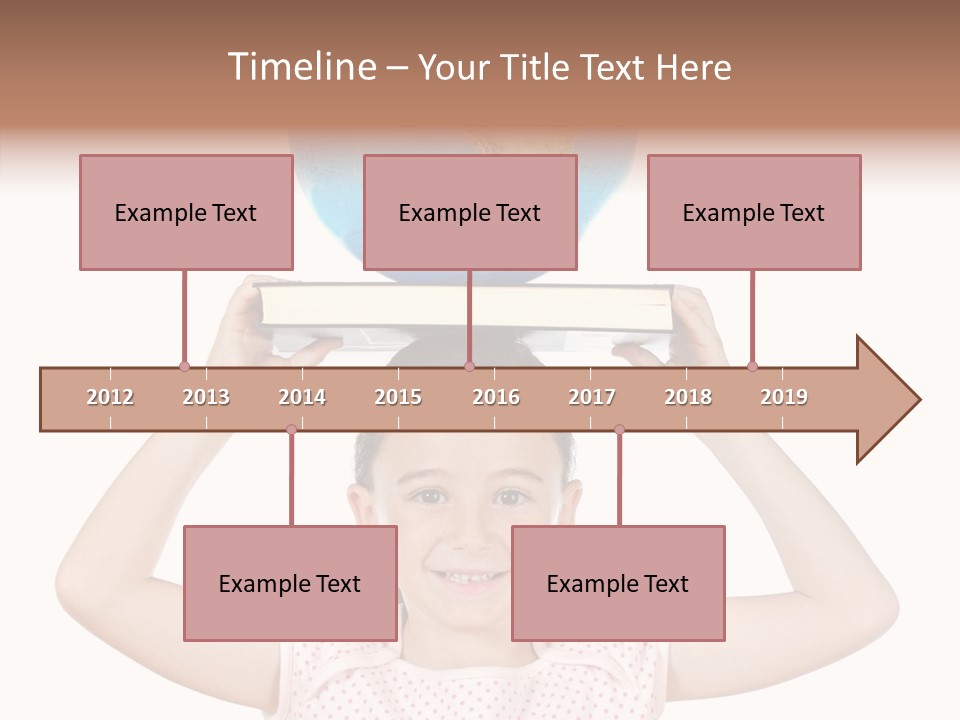 Timeline – Your Title Text Here

Example Text

Example Text

Example Text

2012 2013 2014 2015 2016 2017 2018 2019

Example Text

Example Text